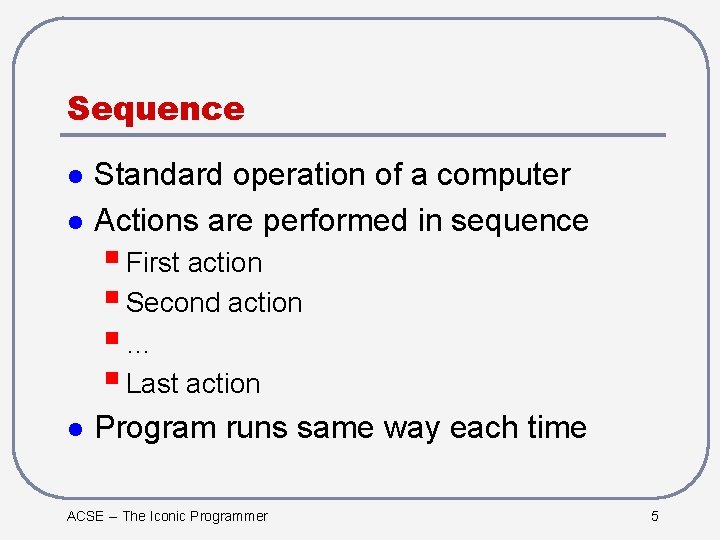 Sequence

- Standard operation of a computer
- Actions are performed in sequence
  - First action
  - Second action
  - …
  - Last action
- Program runs same way each time

ACSE – The Iconic Programmer

5